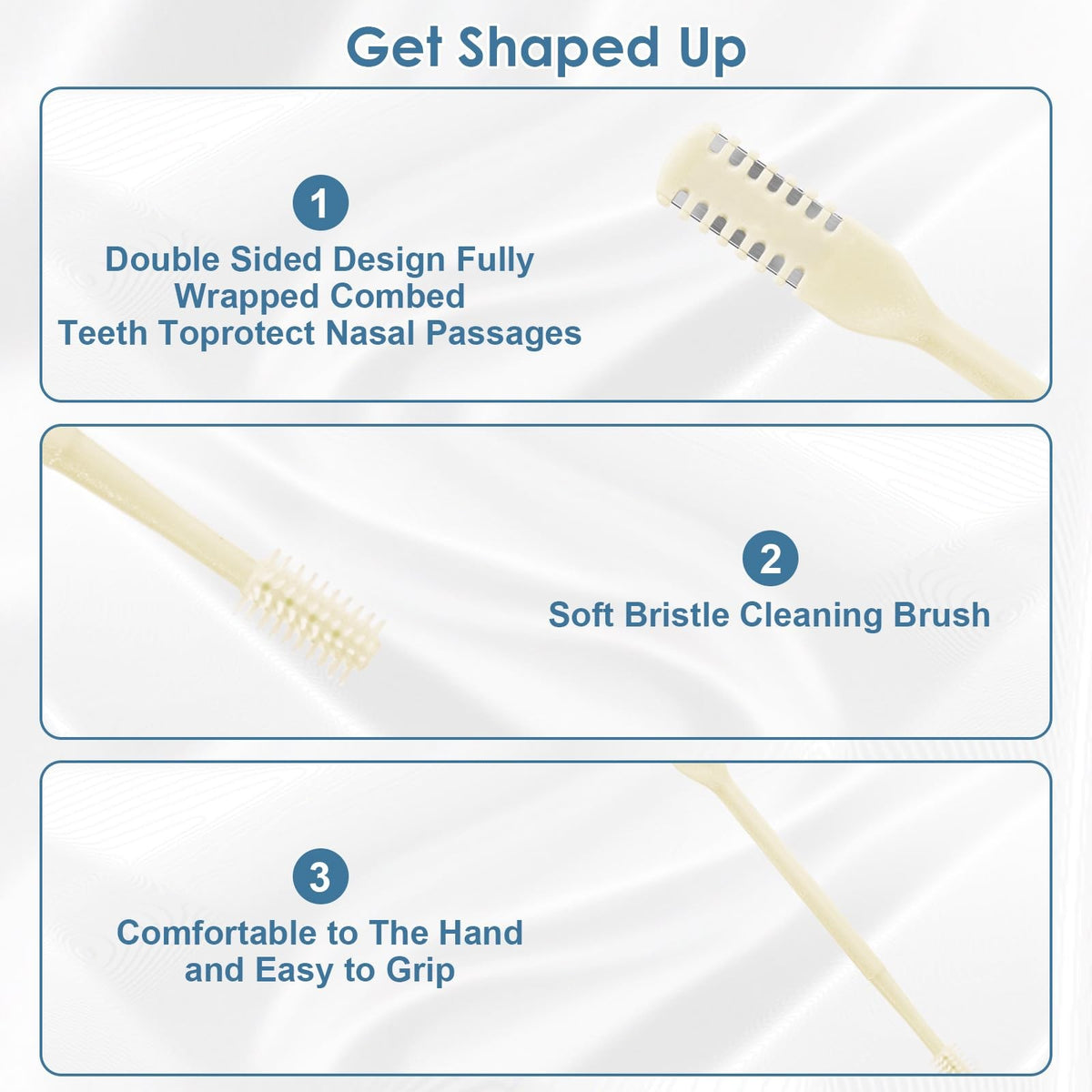 Get Shaped Up

1

Double Sided Design Fully
Wrapped Combed
Teeth Toprotect Nasal Passages

2

Soft Bristle Cleaning Brush

3

Comfortable to The Hand
and Easy to Grip